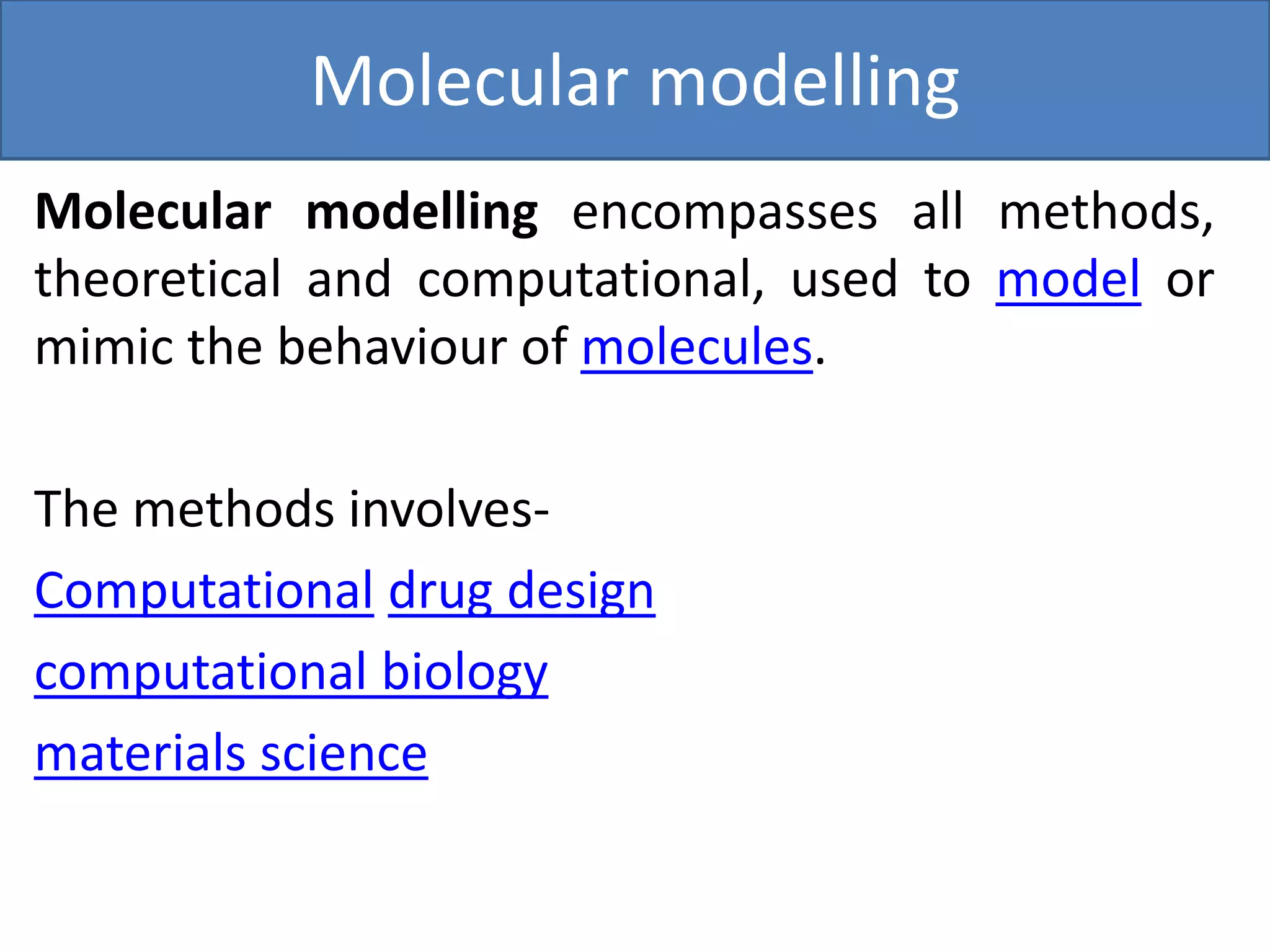 Molecular modelling

Molecular modelling encompasses all methods, theoretical and computational, used to model or mimic the behaviour of molecules.

The methods involves-

Computational drug design

computational biology

materials science